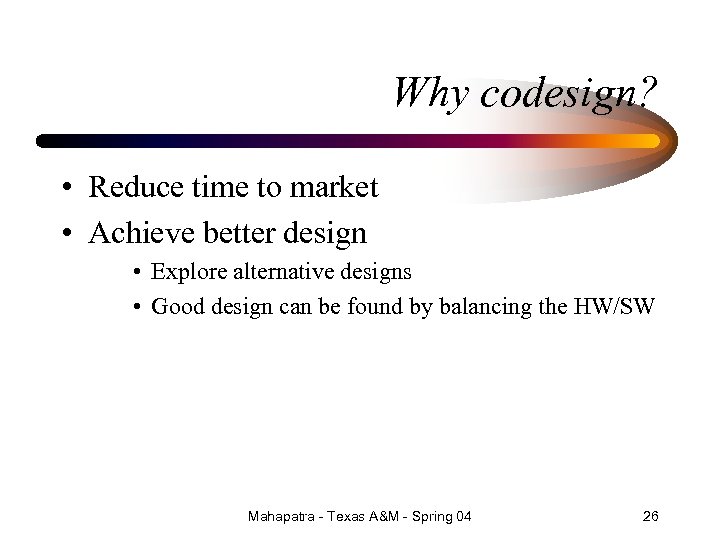 Why codesign?

• Reduce time to market
• Achieve better design
  • Explore alternative designs
  • Good design can be found by balancing the HW/SW

Mahapatra - Texas A&M - Spring 04

26